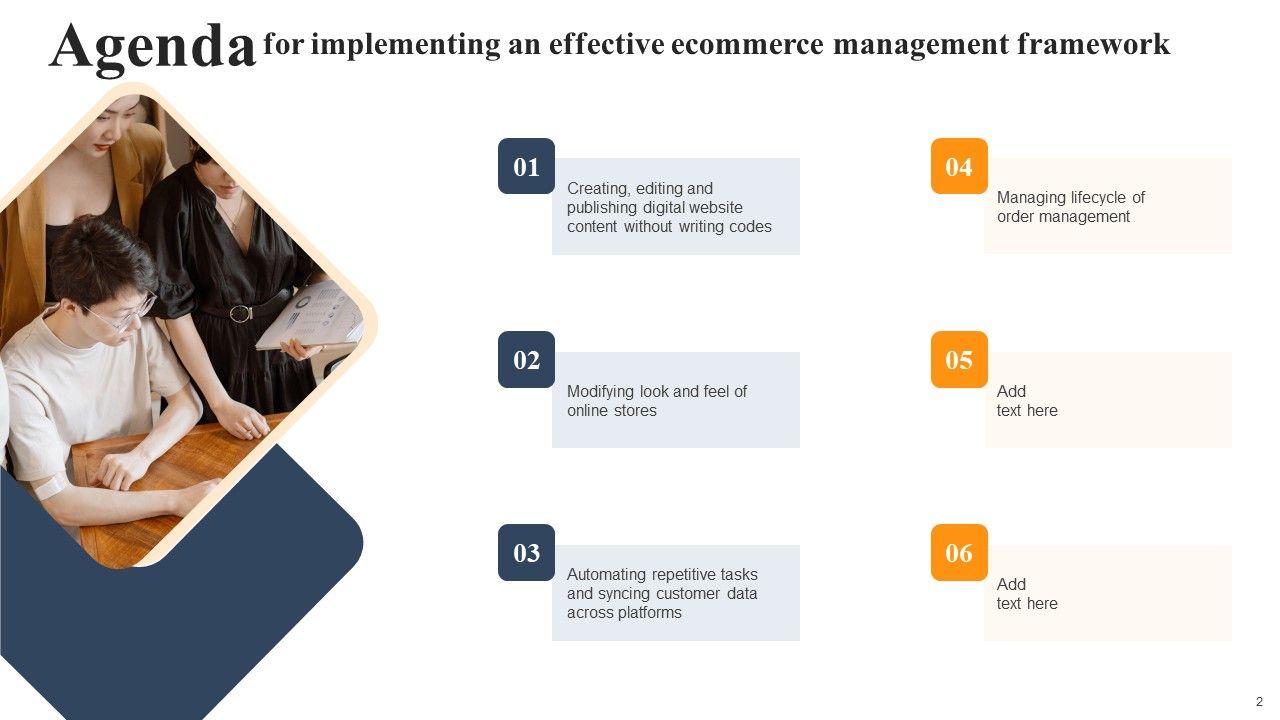 Agenda for implementing an effective ecommerce management framework

01
Creating, editing and publishing digital website content without writing codes

02
Modifying look and feel of online stores

03
Automating repetitive tasks and syncing customer data across platforms

04
Managing lifecycle of order management

05
Add text here

06
Add text here

2